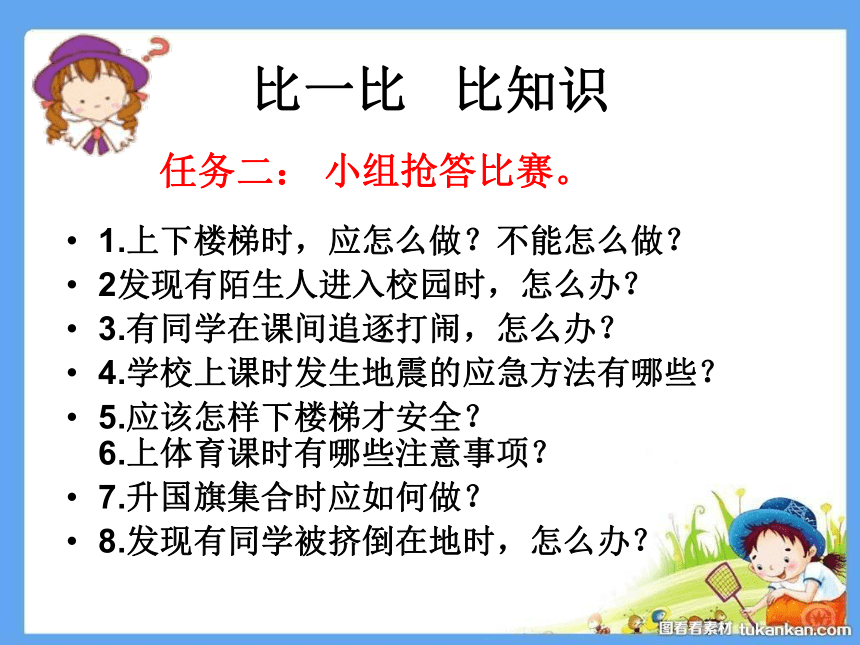 比一比　比知识

任务二： 小组抢答比赛。

• 1.上下楼梯时，应怎么做？不能怎么做？
• 2发现有陌生人进入校园时，怎么办？
• 3.有同学在课间追逐打闹，怎么办？
• 4.学校上课时发生地震的应急方法有哪些？
• 5.应该怎样下楼梯才安全？
6.上体育课时有哪些注意事项？
• 7.升国旗集合时应如何做？
• 8.发现有同学被挤倒在地时，怎么办？

图看看素材 tukankan.com